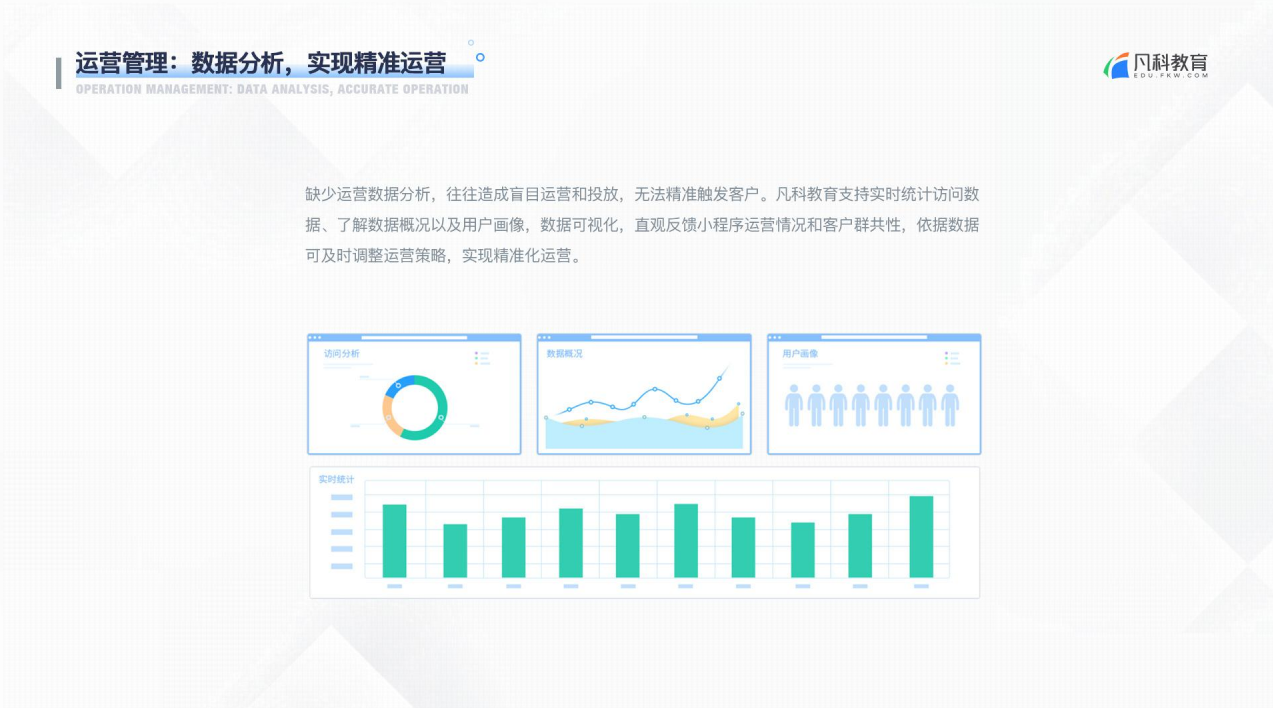 运营管理：数据分析，实现精准运营
OPERATION MANAGEMENT: DATA ANALYSIS, ACCURATE OPERATION

凡科教育
EDU.FKW.COM

缺少运营数据分析，往往造成盲目运营和投放，无法精准触发客户。凡科教育支持实时统计访问数据、了解数据概况以及用户画像，数据可视化，直观反馈小程序运营情况和客户群共性，依据数据可及时调整运营策略，实现精准化运营。

访问分析

数据概况

用户画像

实时统计